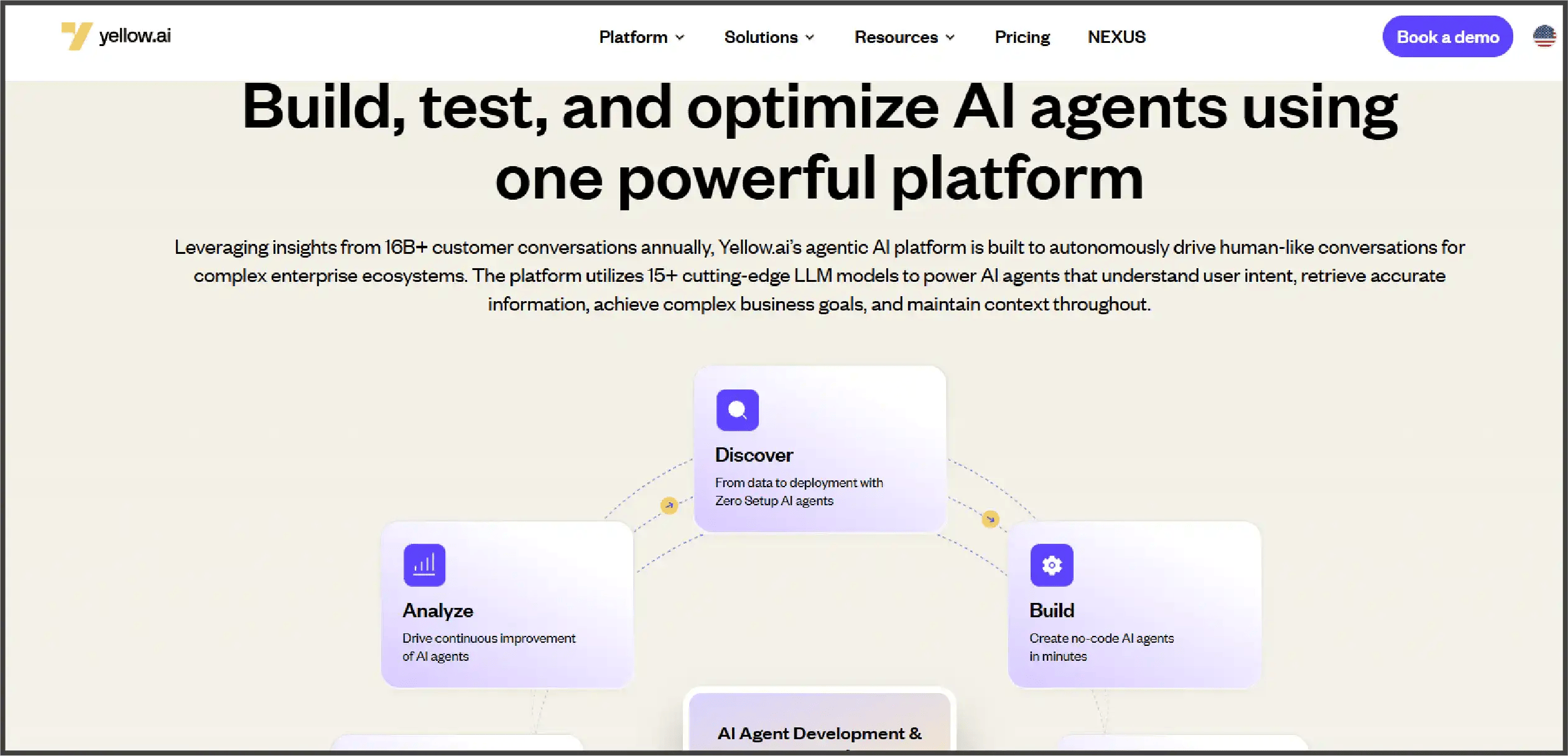 yellow.ai

Platform Solutions Resources Pricing NEXUS

Book a demo

Build, test, and optimize AI agents using one powerful platform

Leveraging insights from 16B+ customer conversations annually, Yellow.ai's agentic AI platform is built to autonomously drive human-like conversations for complex enterprise ecosystems. The platform utilizes 15+ cutting-edge LLM models to power AI agents that understand user intent, retrieve accurate information, achieve complex business goals, and maintain context throughout.

Discover

From data to deployment with Zero Setup AI agents

Analyze

Drive continuous improvement of AI agents

Build

Create no-code AI agents in minutes

AI Agent Development &